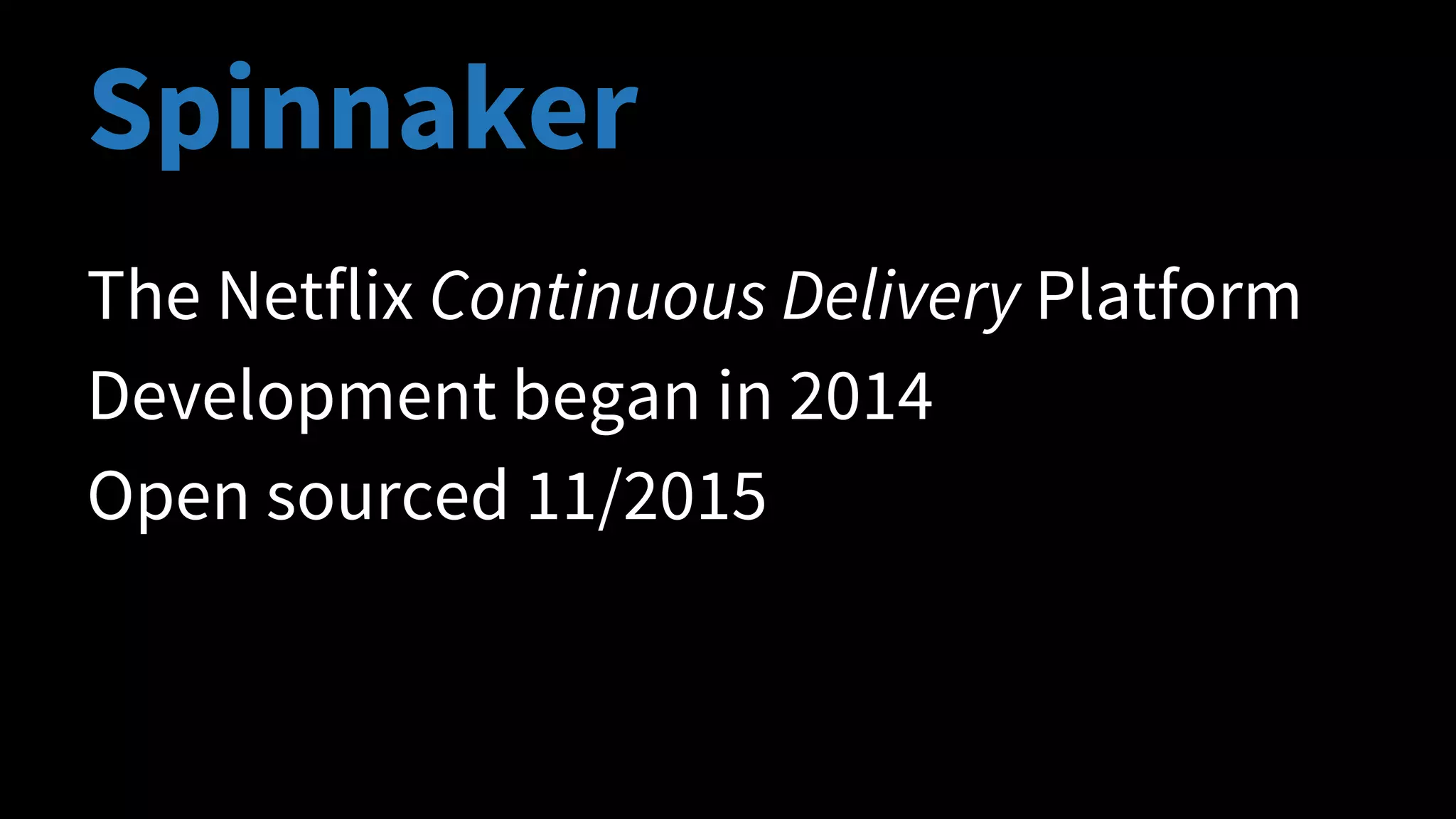 Spinnaker

The Netflix Continuous Delivery Platform

Development began in 2014

Open sourced 11/2015